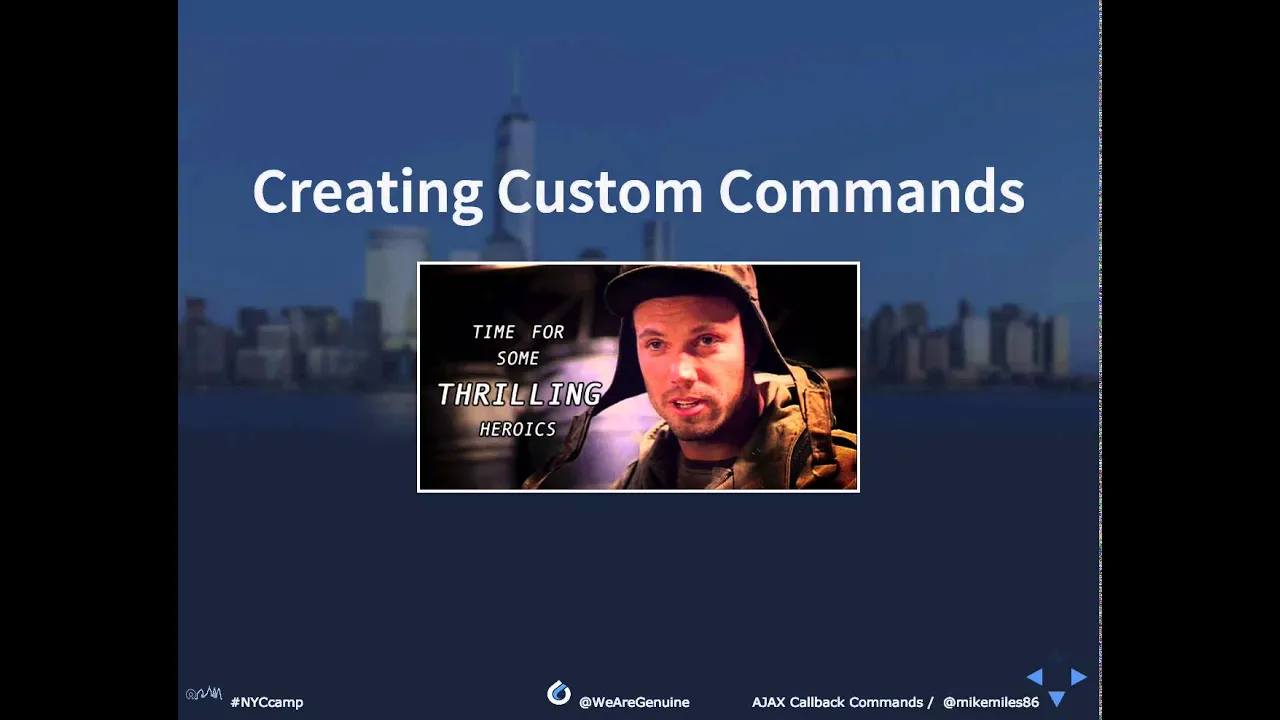 Creating Custom Commands

TIME FOR SOME THRILLING HEROICS

#NYCcamp

@WeAreGenuine

AJAX Callback Commands / @mikemiles86